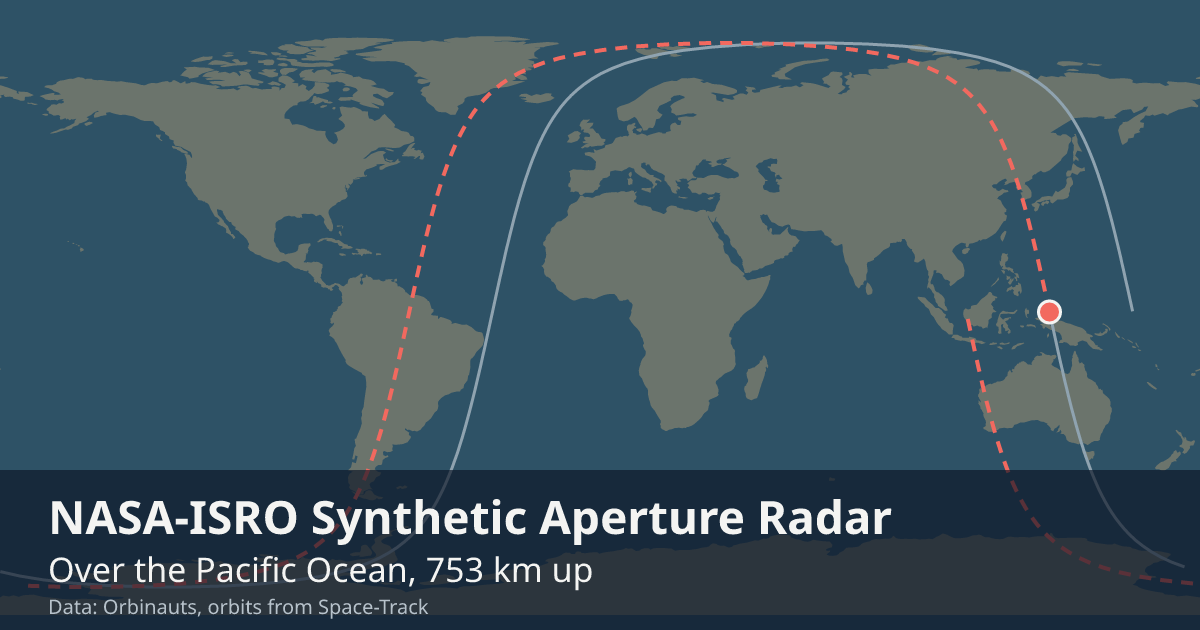 NASA-ISRO Synthetic Aperture Radar
Over the Pacific Ocean, 753 km up
Data: Orbinauts, orbits from Space-Track